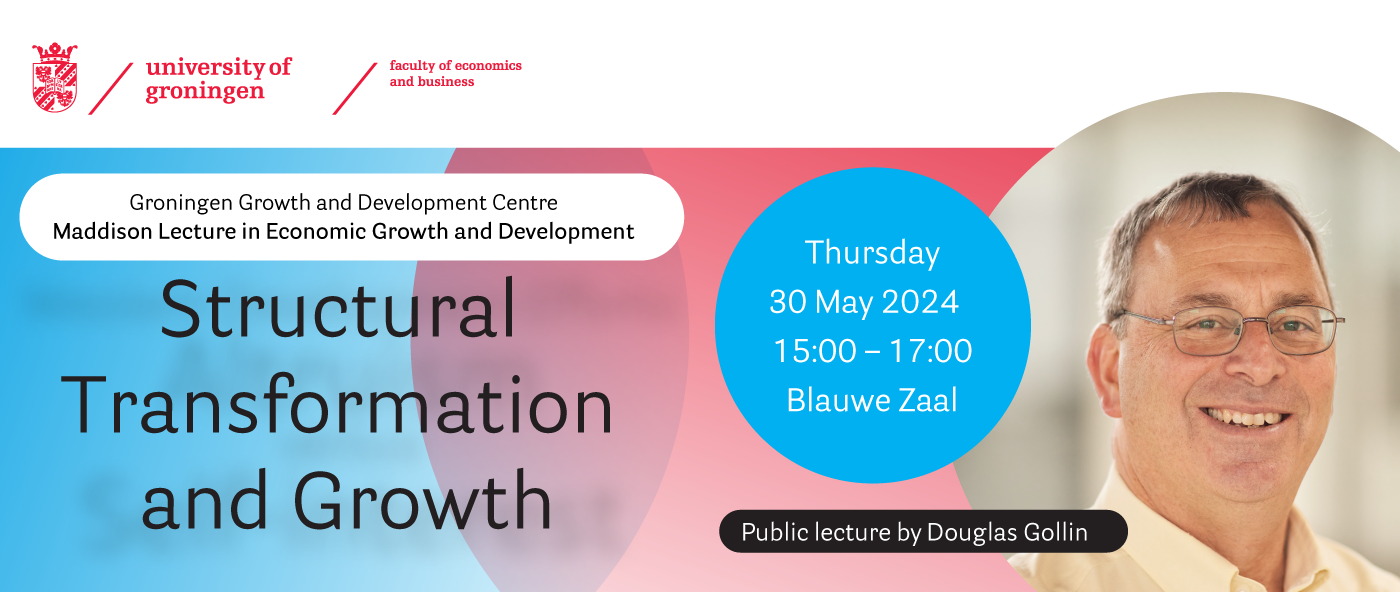 university of groningen

faculty of economics and business

Groningen Growth and Development Centre
Maddison Lecture in Economic Growth and Development

Structural Transformation and Growth

Thursday
30 May 2024
15:00 – 17:00
Blauwe Zaal

Public lecture by Douglas Gollin